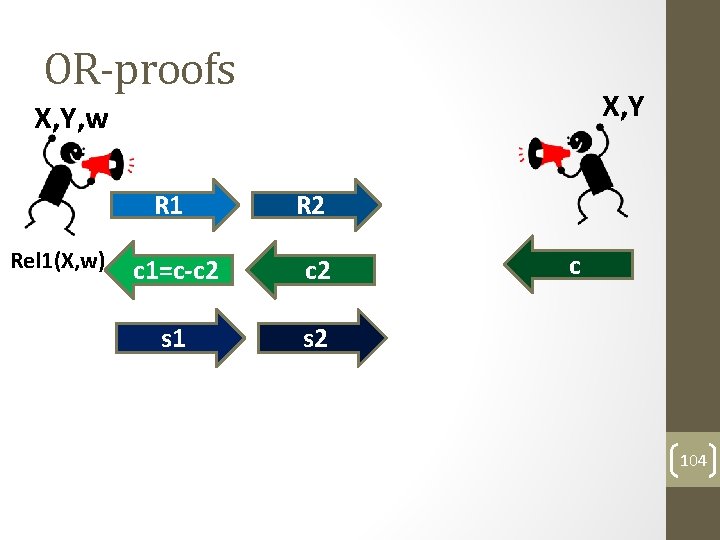 OR-proofs

X,Y,w

X,Y

R1

R2

Rel1(X,w)

c1=c-c2

c2

c

s1

s2

104